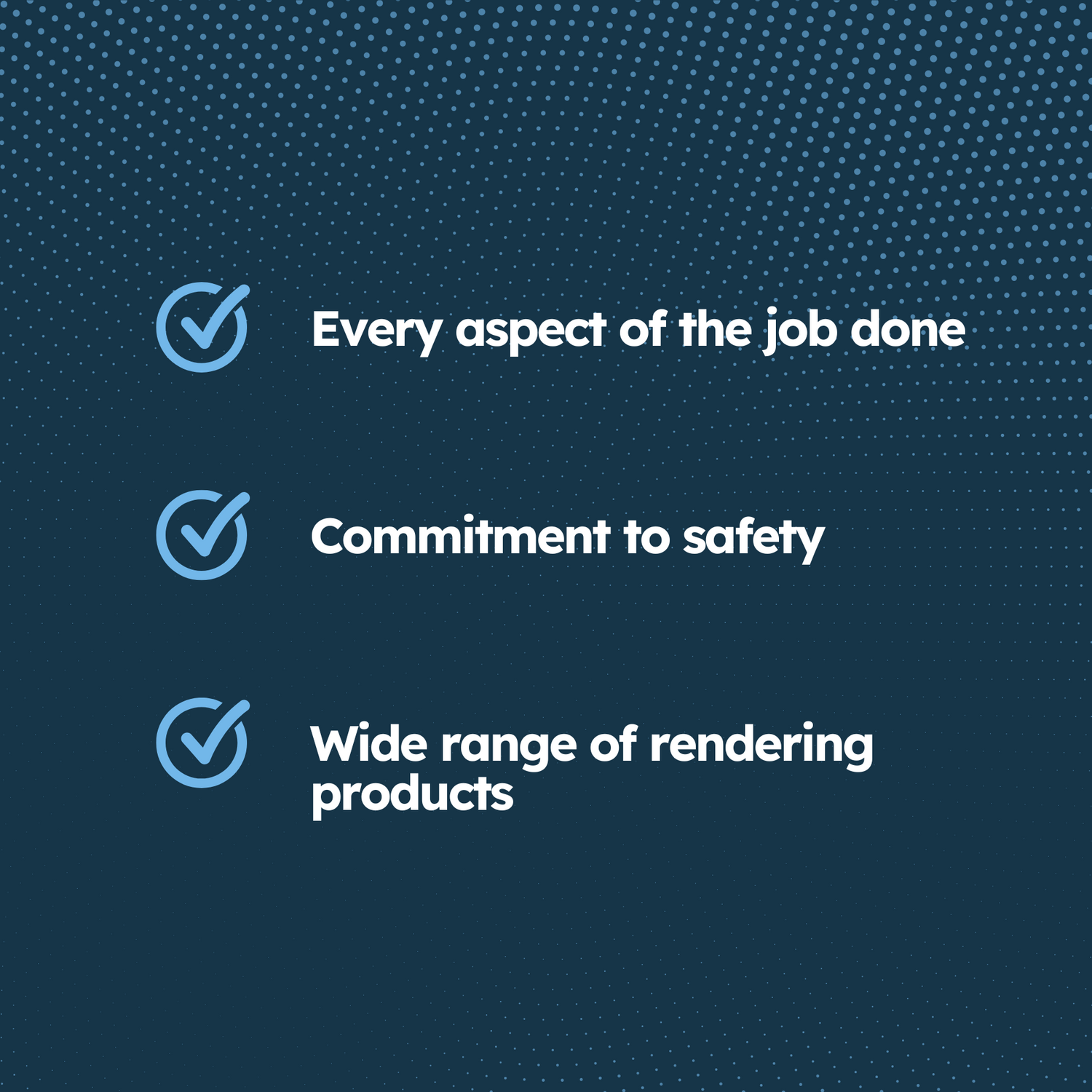 Every aspect of the job done

Commitment to safety

Wide range of rendering products